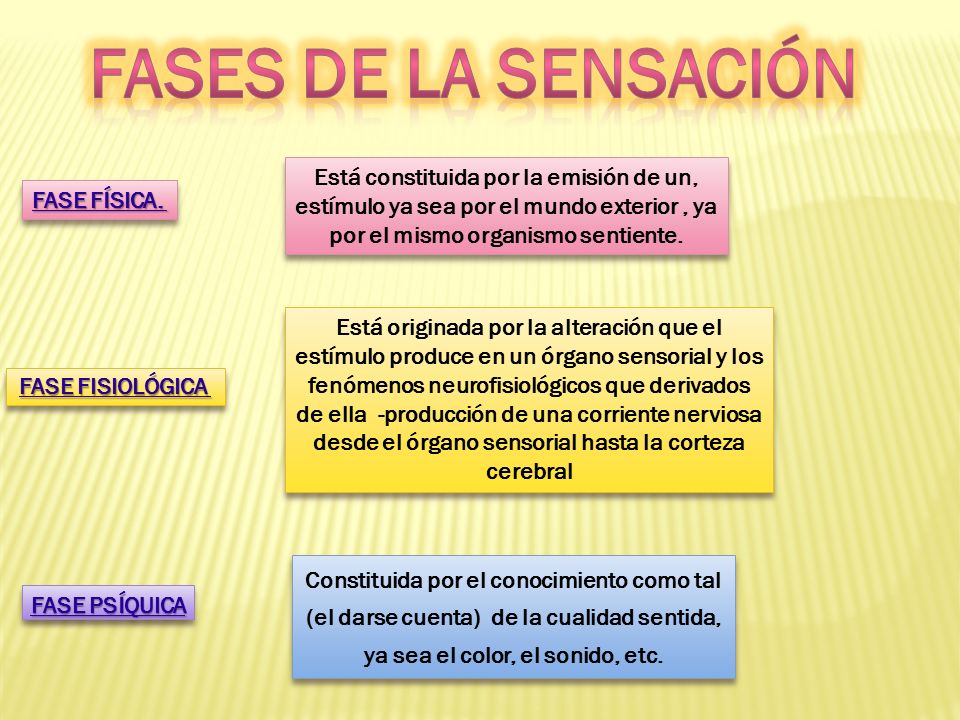 FASES DE LA SENSACIÓN

FASE FÍSICA.

Está constituida por la emisión de un, estímulo ya sea por el mundo exterior , ya por el mismo organismo sentiente.

FASE FISIOLÓGICA

Está originada por la alteración que el estímulo produce en un órgano sensorial y los fenómenos neurofisiológicos que derivados de ella -producción de una corriente nerviosa desde el órgano sensorial hasta la corteza cerebral

FASE PSÍQUICA

Constituida por el conocimiento como tal (el darse cuenta) de la cualidad sentida, ya sea el color, el sonido, etc.